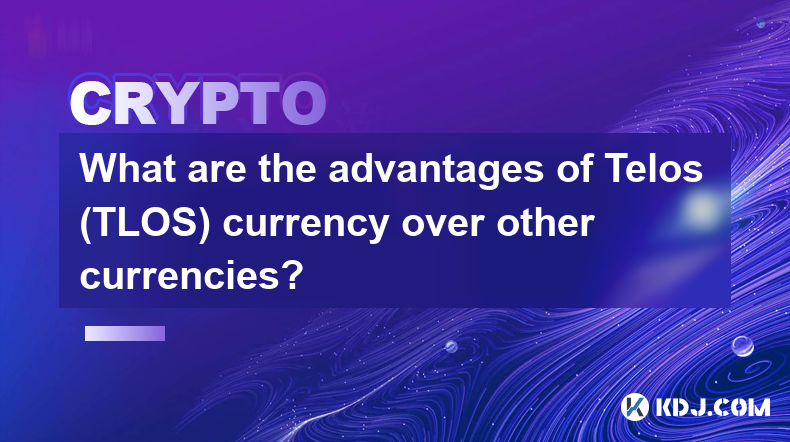 CRYPTO

What are the advantages of Telos (TLOS) currency over other currencies?

KDJ.COM